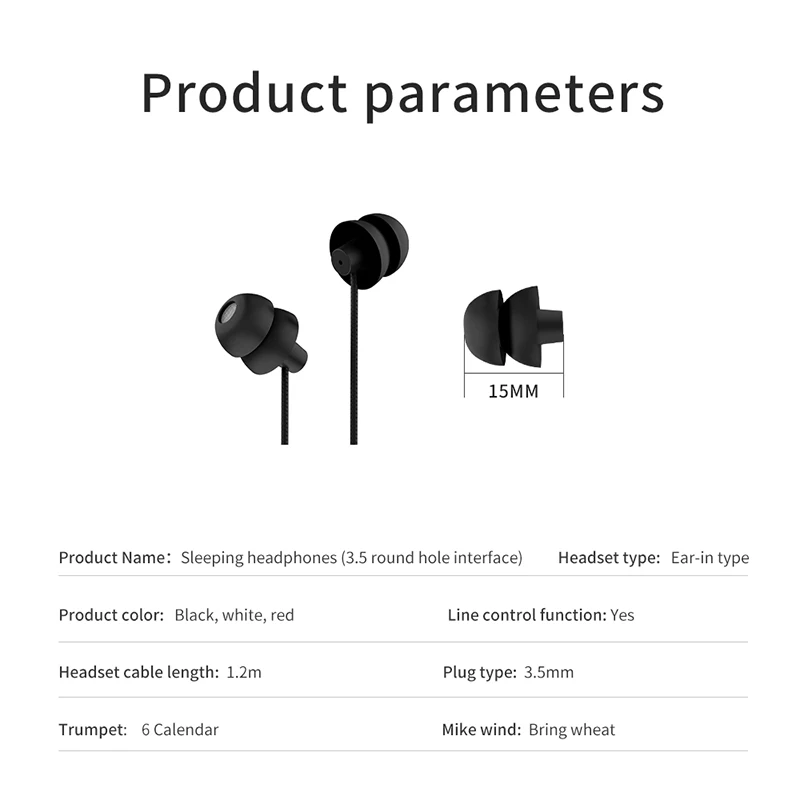 Product parameters

15MM

Product Name: Sleeping headphones (3.5 round hole interface)
Headset type: Ear-in type

Product color: Black, white, red
Line control function: Yes

Headset cable length: 1.2m
Plug type: 3.5mm

Trumpet: 6 Calendar
Mike wind: Bring wheat